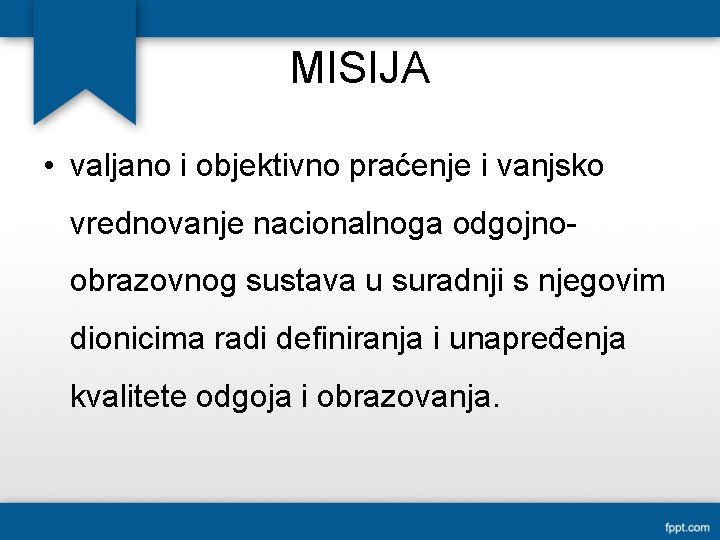 MISIJA

• valjano i objektivno praćenje i vanjsko vrednovanje nacionalnoga odgojno-obrazovnog sustava u suradnji s njegovim dionicima radi definiranja i unapređenja kvalitete odgoja i obrazovanja.

fppt.com